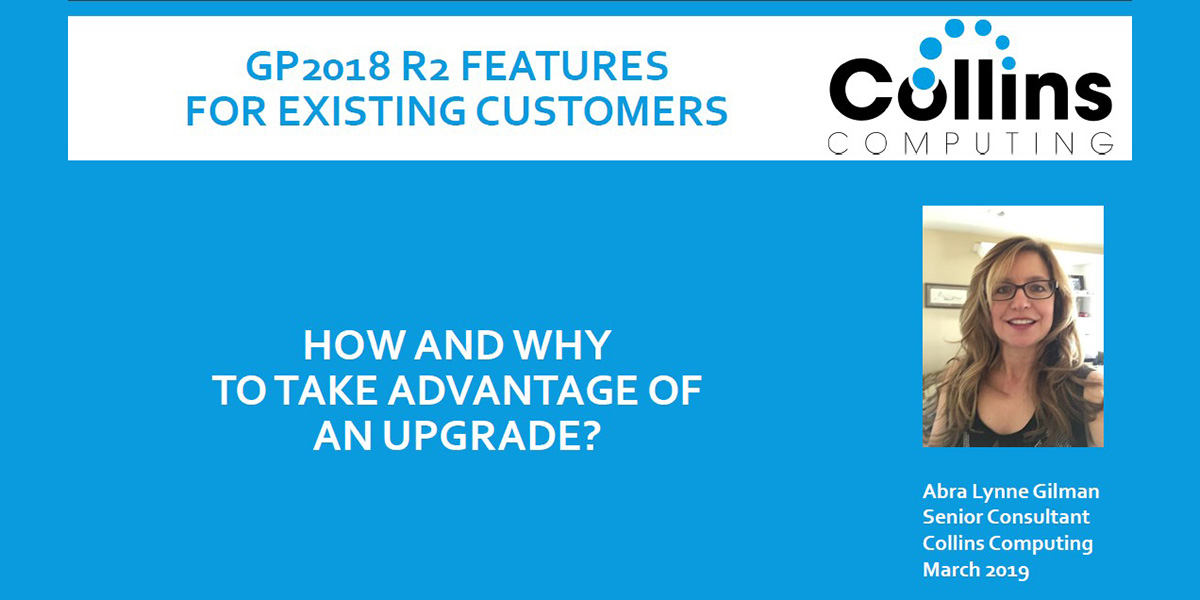 GP2018 R2 FEATURES
FOR EXISTING CUSTOMERS

Collins
COMPUTING

HOW AND WHY
TO TAKE ADVANTAGE OF
AN UPGRADE?

Abra Lynne Gilman
Senior Consultant
Collins Computing
March 2019